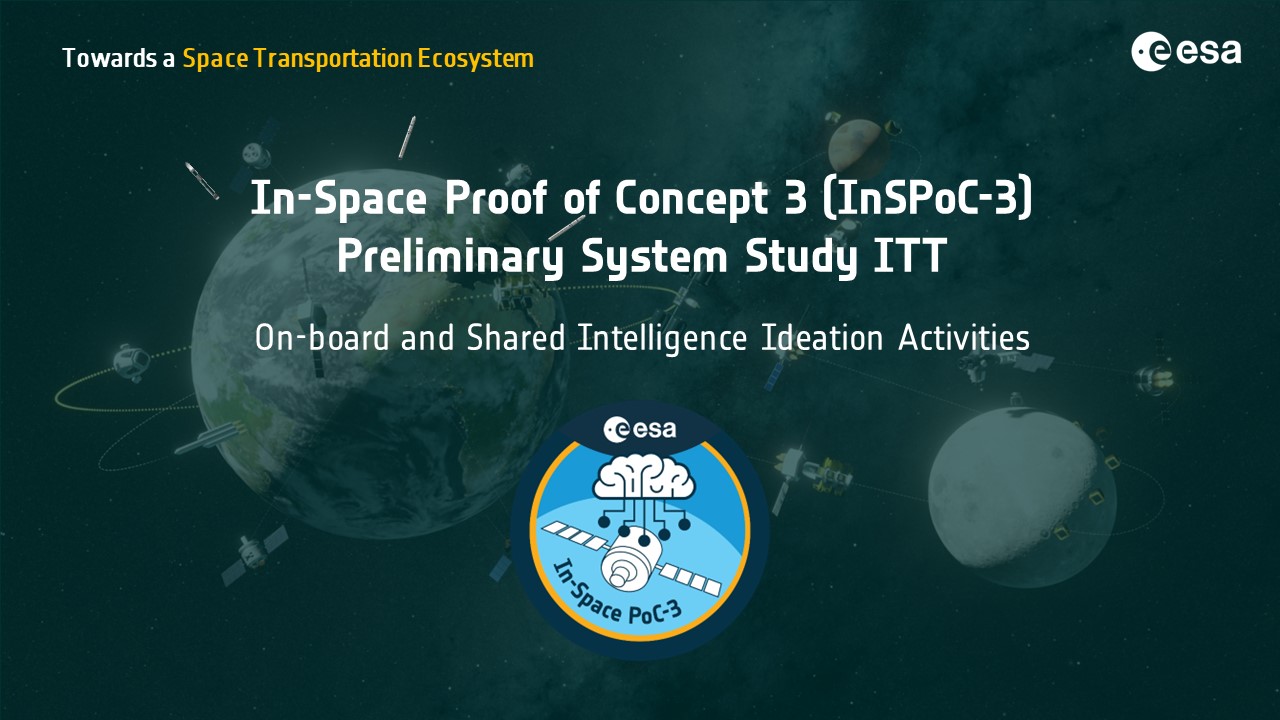 Towards a Space Transportation Ecosystem

esa

In-Space Proof of Concept 3 (InSPoC-3)
Preliminary System Study ITT

On-board and Shared Intelligence Ideation Activities

esa

In-Space PoC-3